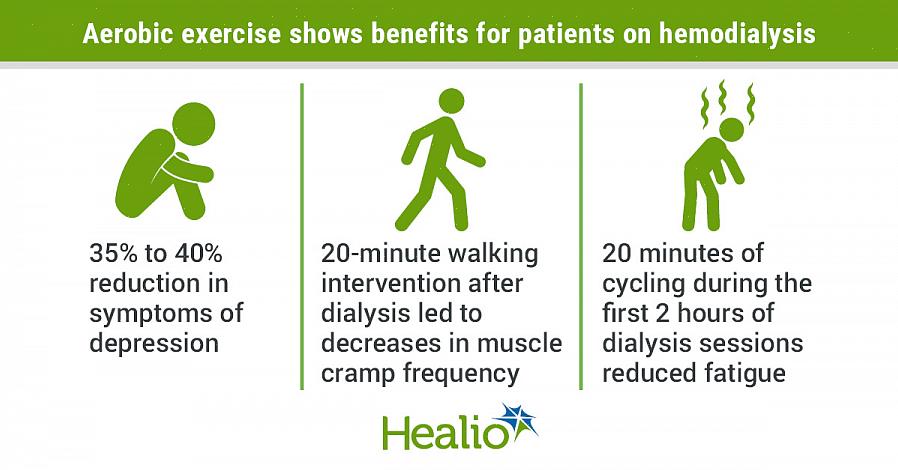 Aerobic exercise shows benefits for patients on hemodialysis

35% to 40% reduction in symptoms of depression

20-minute walking intervention after dialysis led to decreases in muscle cramp frequency

20 minutes of cycling during the first 2 hours of dialysis sessions reduced fatigue

Healio